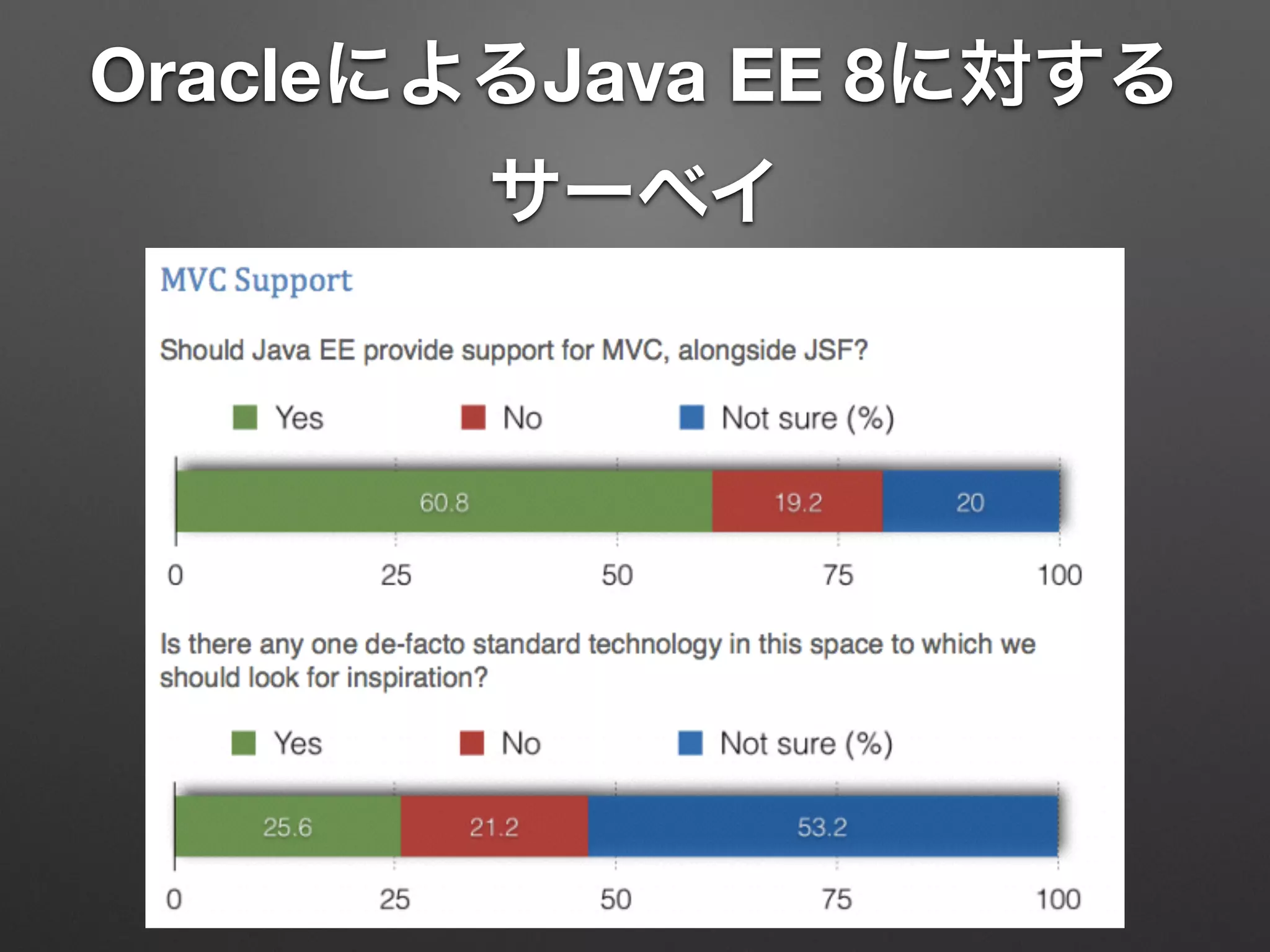 OracleによるJava EE 8に対するサーベイ

MVC Support

Should Java EE provide support for MVC, alongside JSF?

Yes No Not sure (%)

60.8 19.2 20

0 25 50 75 100

Is there any one de-facto standard technology in this space to which we should look for inspiration?

Yes No Not sure (%)

25.6 21.2 53.2

0 25 50 75 100